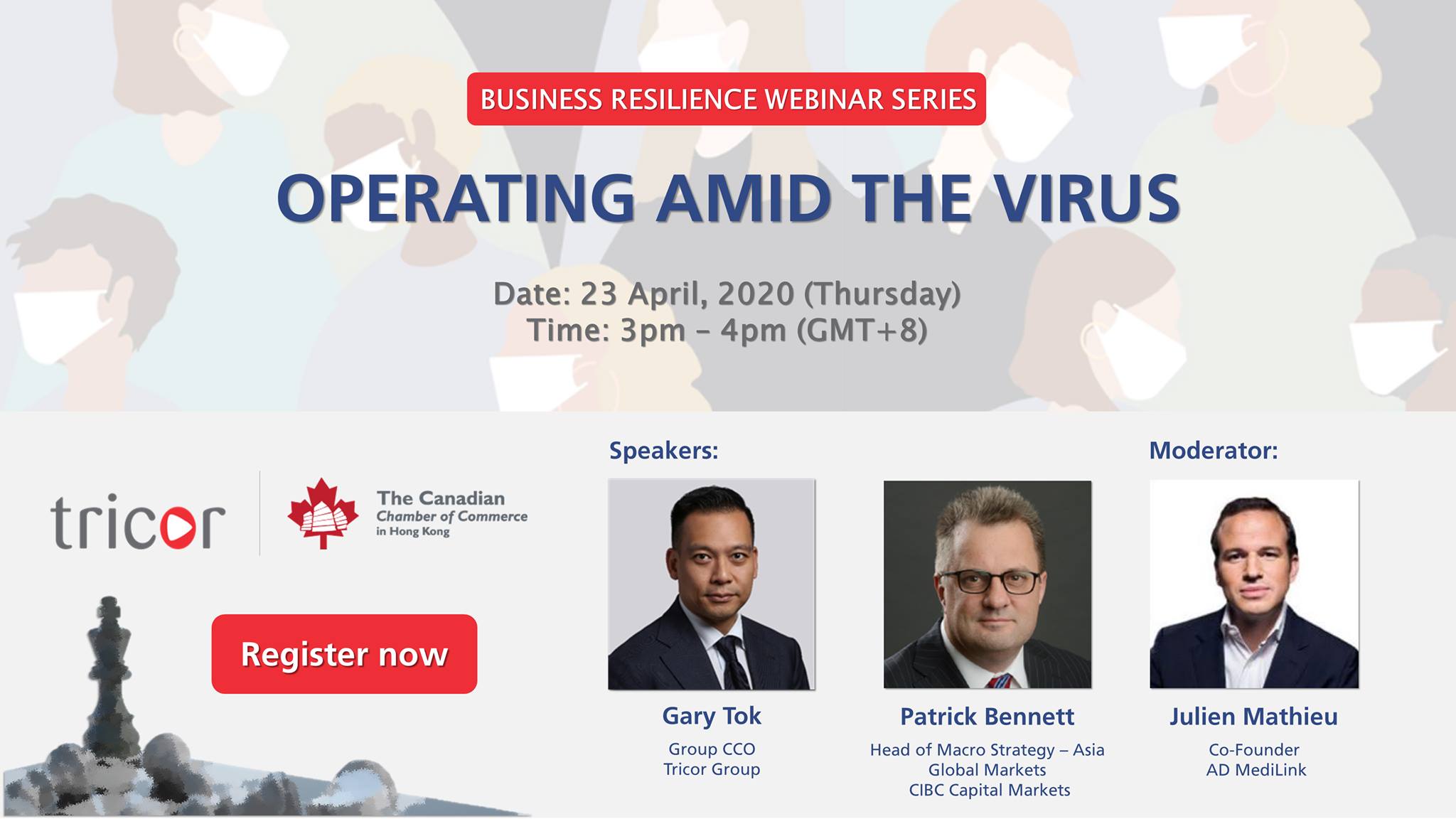 BUSINESS RESILIENCE WEBINAR SERIES

OPERATING AMID THE VIRUS

Date: 23 April, 2020 (Thursday)
Time: 3pm – 4pm (GMT+8)

tricor

The Canadian Chamber of Commerce in Hong Kong

Register now

Speakers:

Gary Tok
Group CCO
Tricor Group

Patrick Bennett
Head of Macro Strategy – Asia
Global Markets
CIBC Capital Markets

Moderator:

Julien Mathieu
Co-Founder
AD MediLink